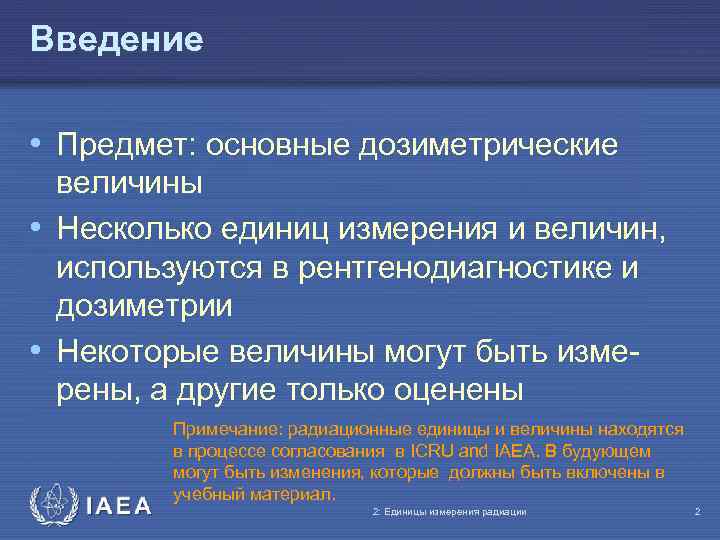 Введение

• Предмет: основные дозиметрические величины

• Несколько единиц измерения и величин, используются в рентгенодиагностике и дозиметрии

• Некоторые величины могут быть измерены, а другие только оценены

Примечание: радиационные единицы и величины находятся в процессе согласования в ICRU and IAEA. В будующем могут быть изменения, которые должны быть включены в учебный материал.

IAEA

2: Единицы измерения радиации

2